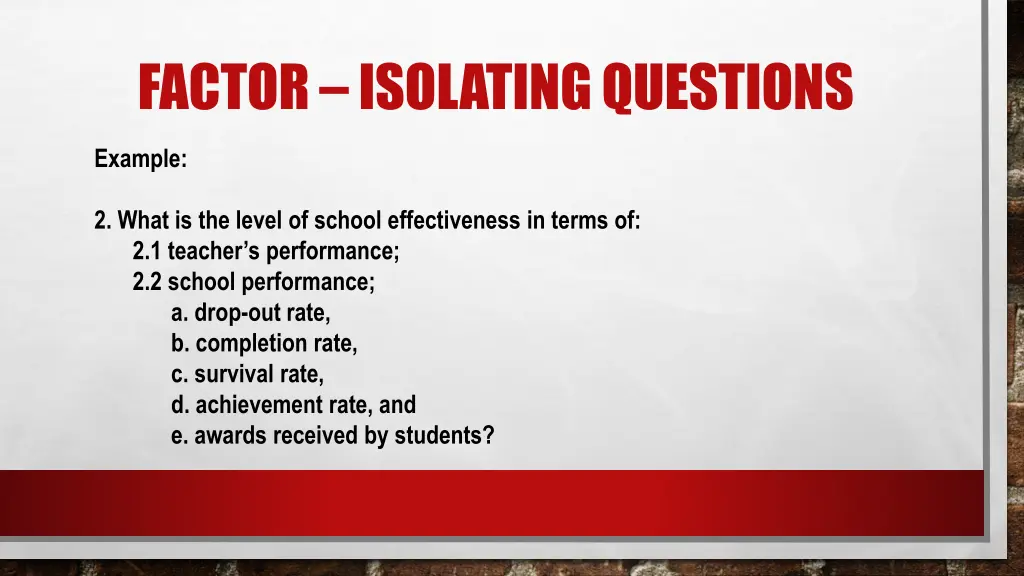 FACTOR – ISOLATING QUESTIONS

Example:

2. What is the level of school effectiveness in terms of:
2.1 teacher's performance;
2.2 school performance;
a. drop-out rate,
b. completion rate,
c. survival rate,
d. achievement rate, and
e. awards received by students?